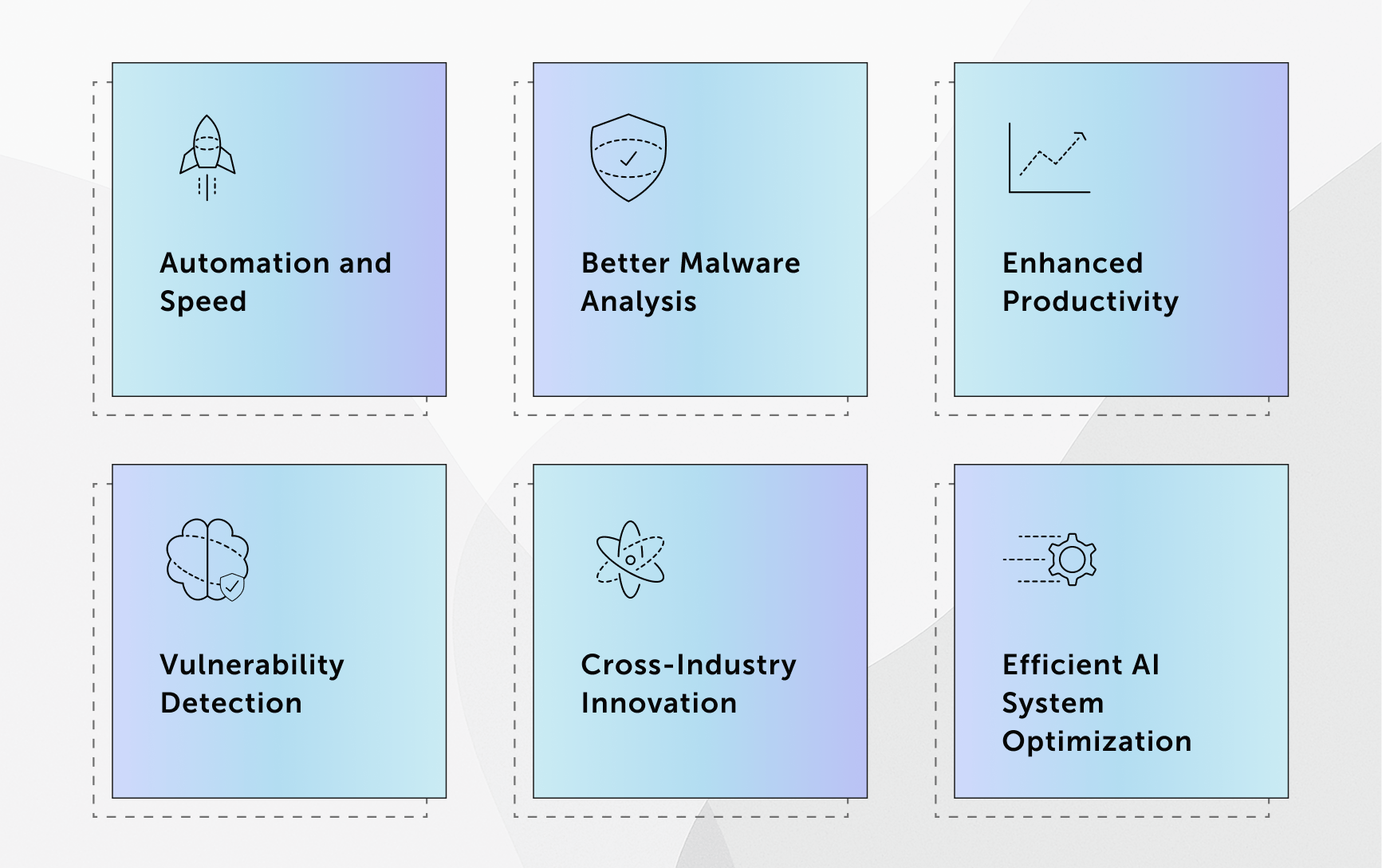 Automation and Speed

Better Malware Analysis

Enhanced Productivity

Vulnerability Detection

Cross-Industry Innovation

Efficient AI System Optimization